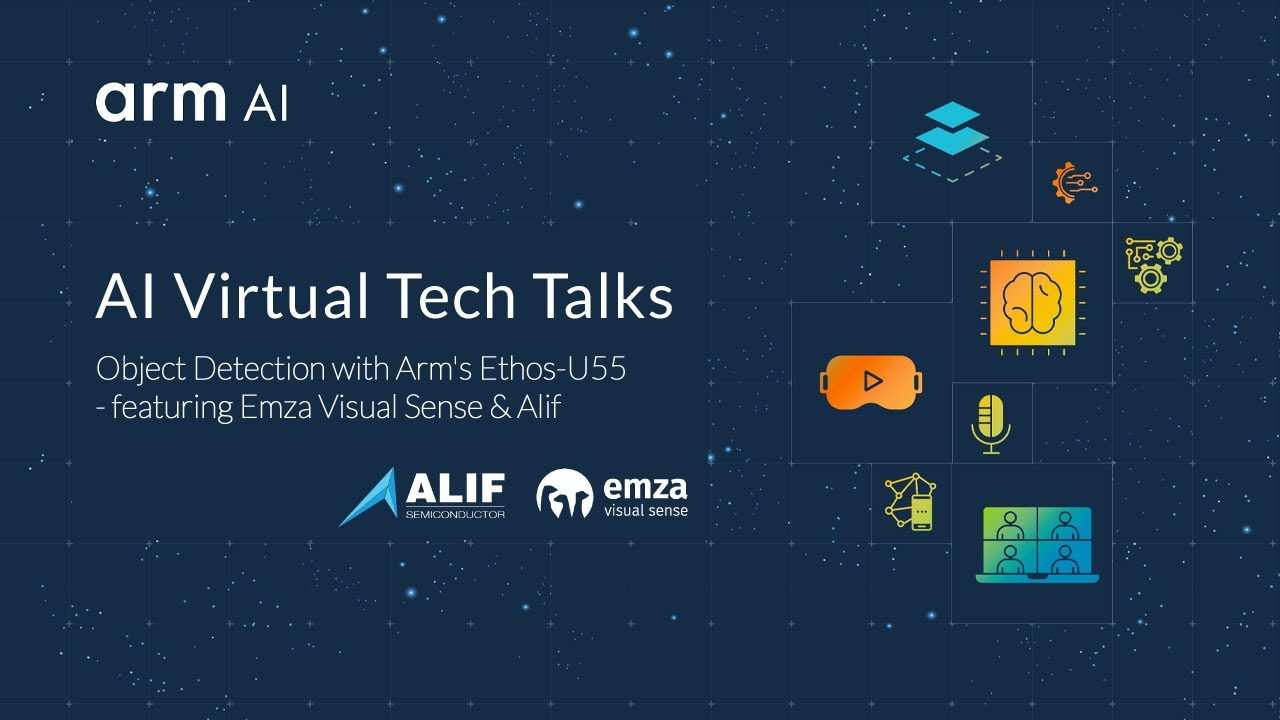 arm AI

AI Virtual Tech Talks

Object Detection with Arm's Ethos-U55
- featuring Emza Visual Sense & Alif

ALIF SEMICONDUCTOR

emza visual sense